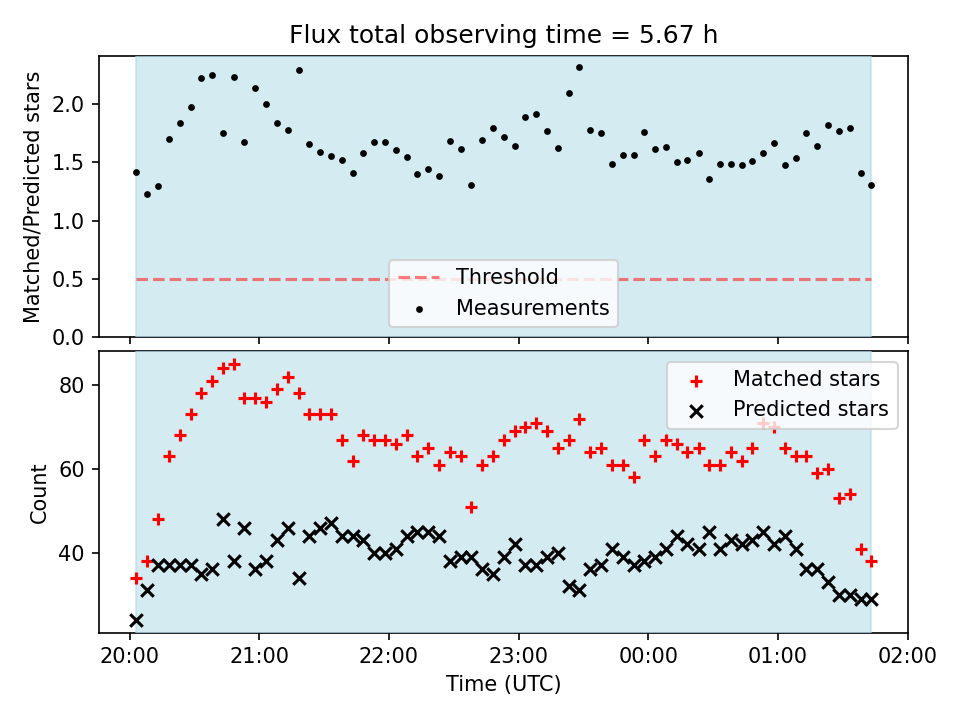 Flux total observing time = 5.67 h

Matched/Predicted stars

2.0
1.5
1.0
0.5
0.0

Threshold
Measurements

Count

80
60
40

Matched stars
Predicted stars

20:00
21:00
22:00
23:00
00:00
01:00
02:00

Time (UTC)